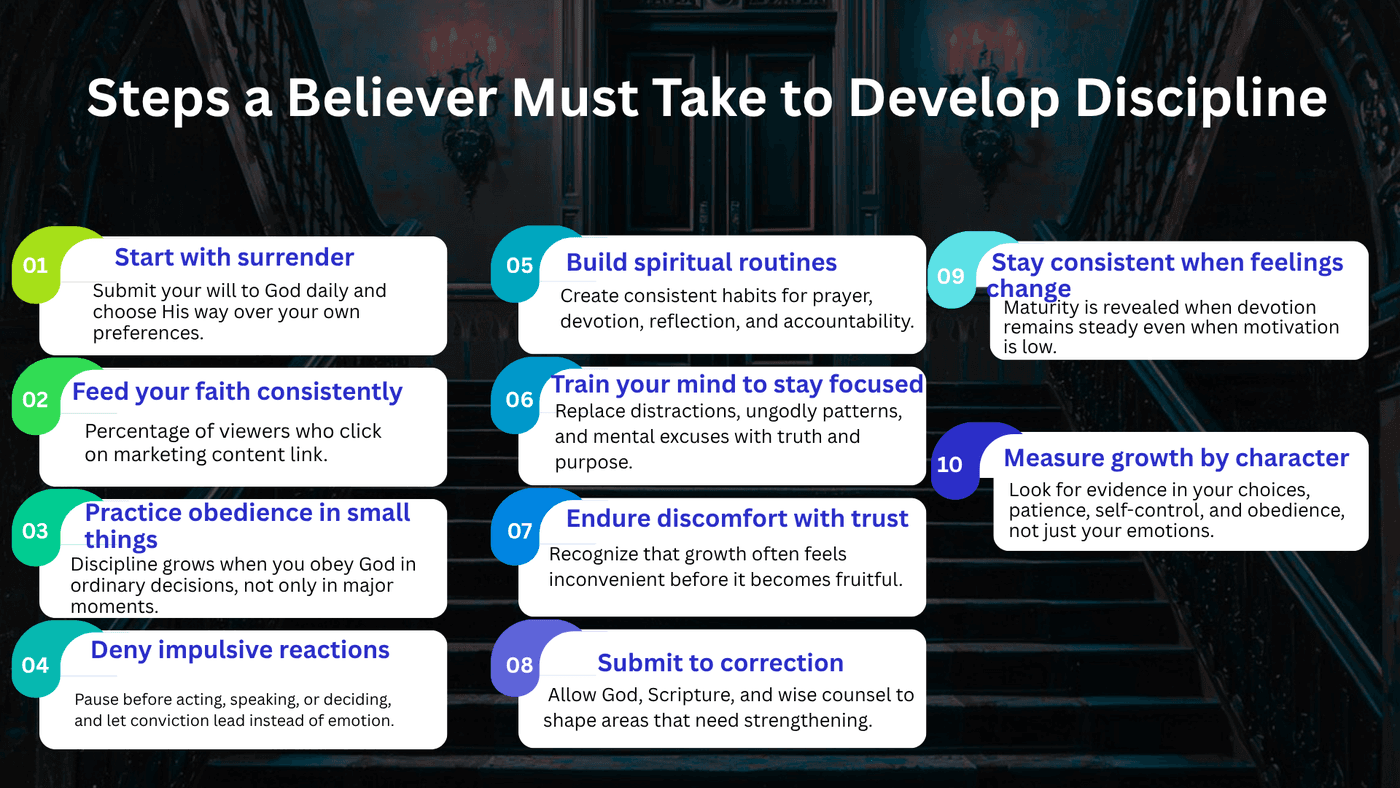 Steps a Believer Must Take to Develop Discipline

01
Start with surrender
Submit your will to God daily and choose His way over your own preferences.

02
Feed your faith consistently
Percentage of viewers who click on marketing content link.

03
Practice obedience in small things
Discipline grows when you obey God in ordinary decisions, not only in major moments.

04
Deny impulsive reactions
Pause before acting, speaking, or deciding, and let conviction lead instead of emotion.

05
Build spiritual routines
Create consistent habits for prayer, devotion, reflection, and accountability.

06
Train your mind to stay focused
Replace distractions, ungodly patterns, and mental excuses with truth and purpose.

07
Endure discomfort with trust
Recognize that growth often feels inconvenient before it becomes fruitful.

08
Submit to correction
Allow God, Scripture, and wise counsel to shape areas that need strengthening.

09
Stay consistent when feelings change
Maturity is revealed when devotion remains steady even when motivation is low.

10
Measure growth by character
Look for evidence in your choices, patience, self-control, and obedience, not just your emotions.